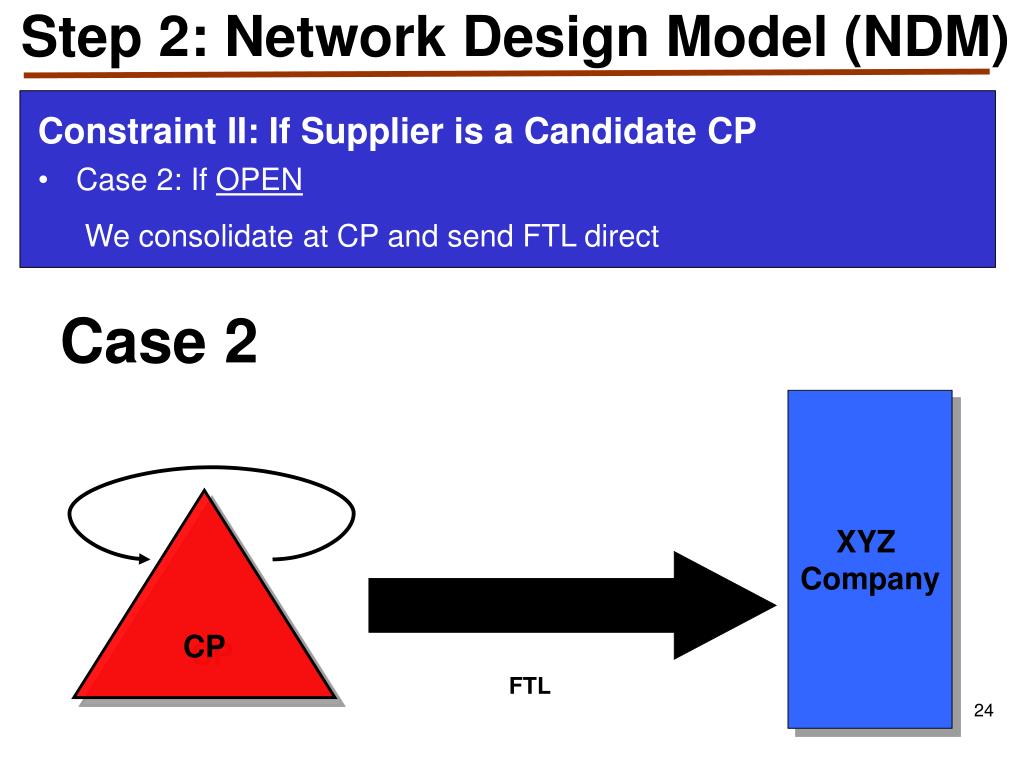 Step 2: Network Design Model (NDM)

Constraint II: If Supplier is a Candidate CP

• Case 2: If OPEN

We consolidate at CP and send FTL direct

Case 2

CP

FTL

XYZ Company

24